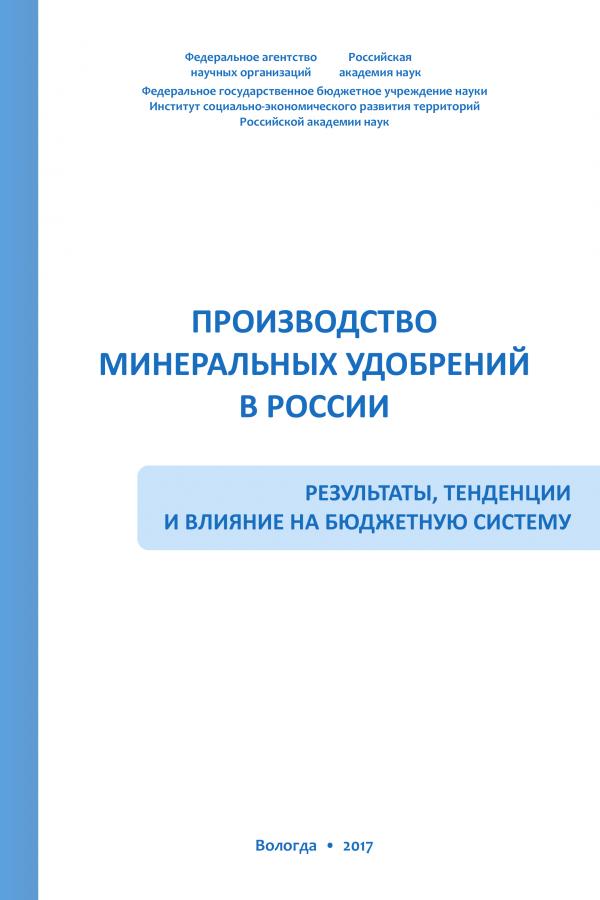 Федеральное агентство научных организаций

Российская академия наук

Федеральное государственное бюджетное учреждение науки
Институт социально-экономического развития территорий
Российской академии наук

ПРОИЗВОДСТВО МИНЕРАЛЬНЫХ УДОБРЕНИЙ В РОССИИ

РЕЗУЛЬТАТЫ, ТЕНДЕНЦИИ И ВЛИЯНИЕ НА БЮДЖЕТНУЮ СИСТЕМУ

Вологда • 2017